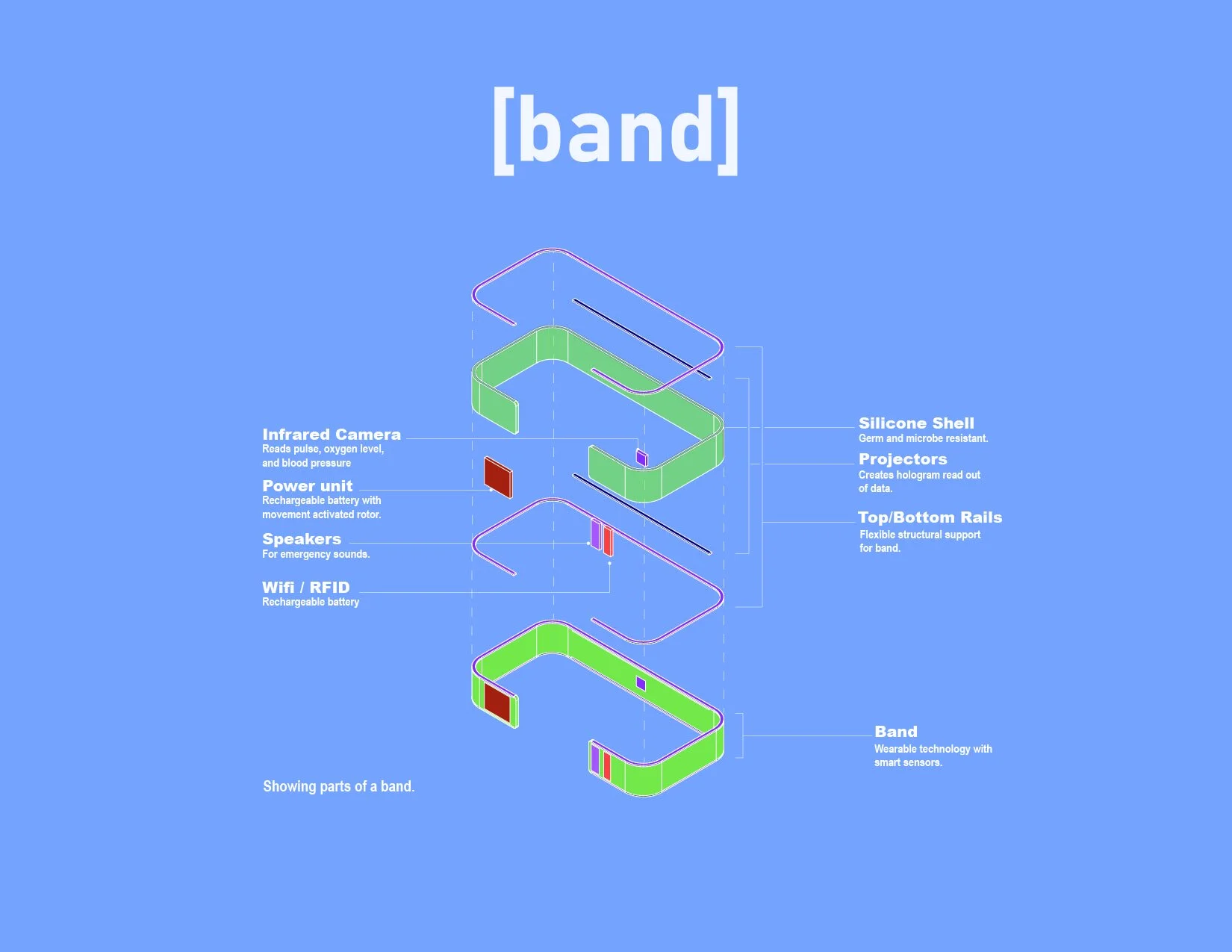 [band]

Infrared Camera
Reads pulse, oxygen level, and blood pressure

Power unit
Rechargeable battery with movement activated rotor.

Speakers
For emergency sounds.

Wifi / RFID
Rechargeable battery

Silicone Shell
Germ and microbe resistant.

Projectors
Creates hologram read out of data.

Top/Bottom Rails
Flexible structural support for band.

Band
Wearable technology with smart sensors.

Showing parts of a band.